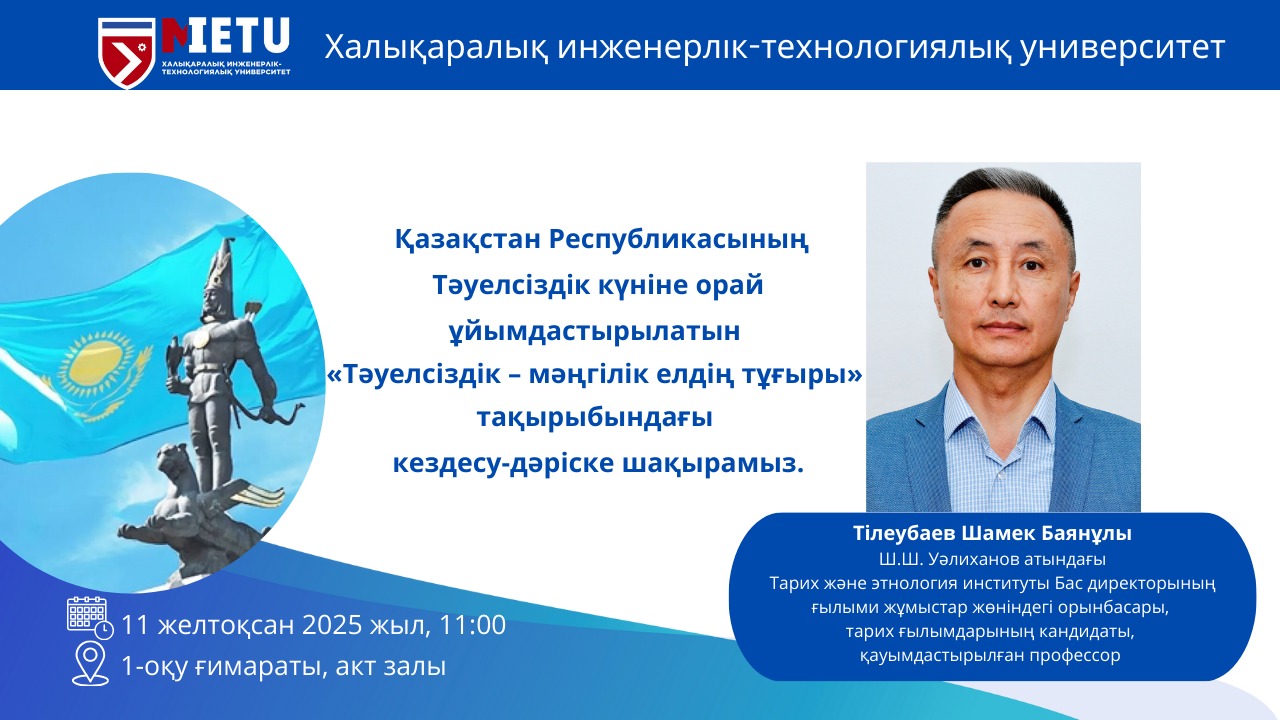 IETU
ХАЛЫҚАРАЛЫҚ ИНЖЕНЕРЛІК-ТЕХНОЛОГИЯЛЫҚ УНИВЕРСИТЕТ

Халықаралық инженерлік-технологиялық университет

Қазақстан Республикасының Тәуелсіздік күніне орай ұйымдастырылатын «Тәуелсіздік – мәңгілік елдің тұғыры» тақырыбындағы кездесу-дәріске шақырамыз.

Тілеубаев Шамек Баянұлы
Ш.Ш. Уәлиханов атындағы Тарих және этнология институты Бас директорының ғылыми жұмыстар жөніндегі орынбасары, тарих ғылымдарының кандидаты, қауымдастырылған профессор

11 желтоқсан 2025 жыл, 11:00
1-оқу ғимараты, акт залы